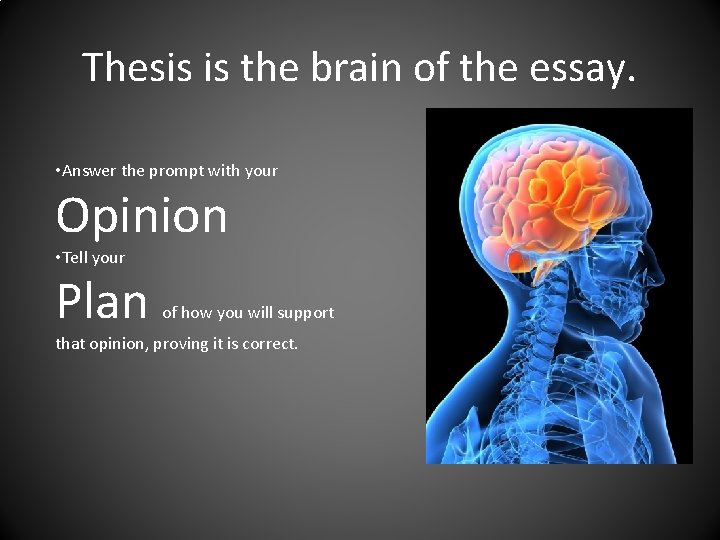 Thesis is the brain of the essay.

•Answer the prompt with your

Opinion

•Tell your

Plan of how you will support that opinion, proving it is correct.